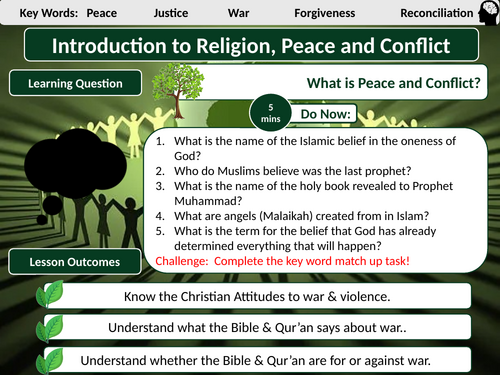 Key Words: Peace Justice War Forgiveness Reconciliation

Introduction to Religion, Peace and Conflict

Learning Question

What is Peace and Conflict?

5 mins

Do Now:

1. What is the name of the Islamic belief in the oneness of God?
2. Who do Muslims believe was the last prophet?
3. What is the name of the holy book revealed to Prophet Muhammad?
4. What are angels (Malaikah) created from in Islam?
5. What is the term for the belief that God has already determined everything that will happen?

Challenge: Complete the key word match up task!

Lesson Outcomes

Know the Christian Attitudes to war & violence.

Understand what the Bible & Qur'an says about war..

Understand whether the Bible & Qur'an are for or against war.